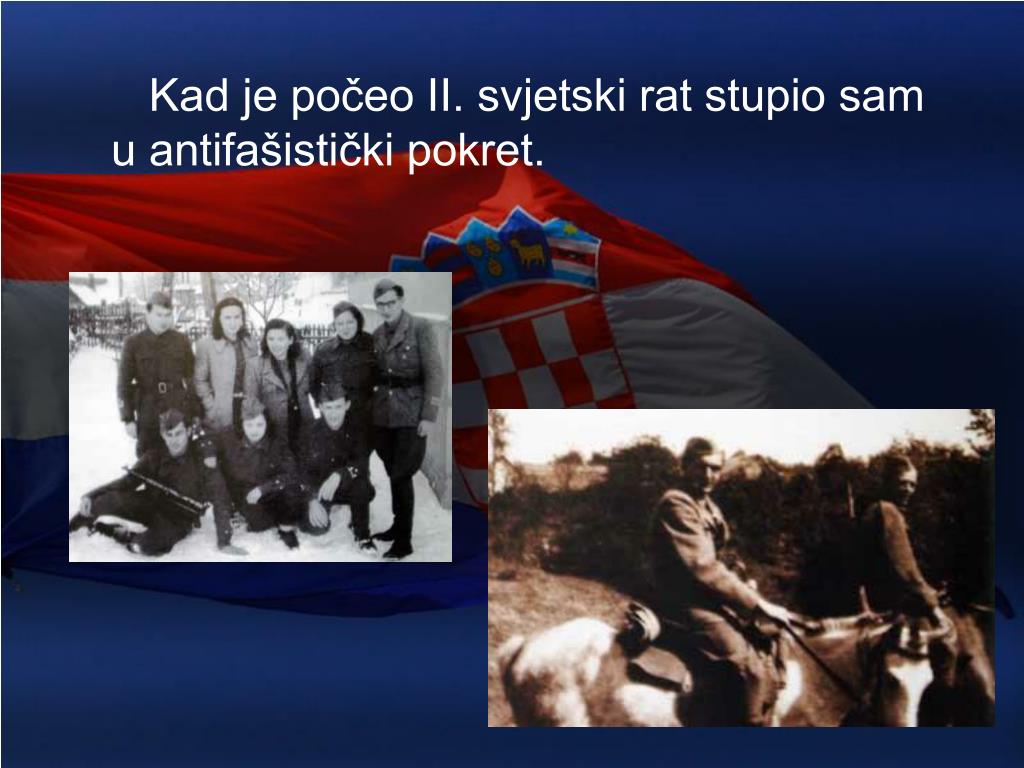 Kad je počeo II. svjetski rat stupio sam u antifašistički pokret.